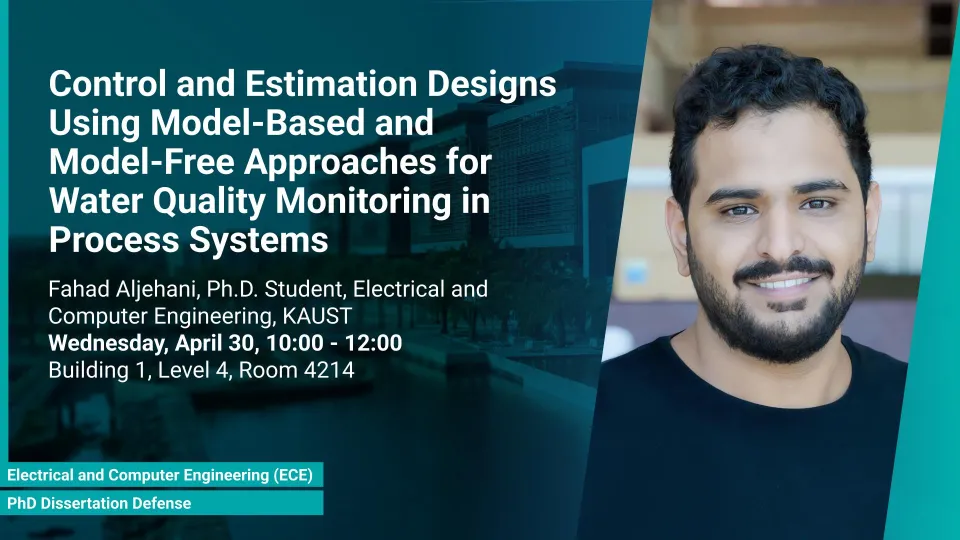 Control and Estimation Designs Using Model-Based and Model-Free Approaches for Water Quality Monitoring in Process Systems

Fahad Aljehani, Ph.D. Student, Electrical and Computer Engineering, KAUST
Wednesday, April 30, 10:00 - 12:00
Building 1, Level 4, Room 4214

Electrical and Computer Engineering (ECE)
PhD Dissertation Defense